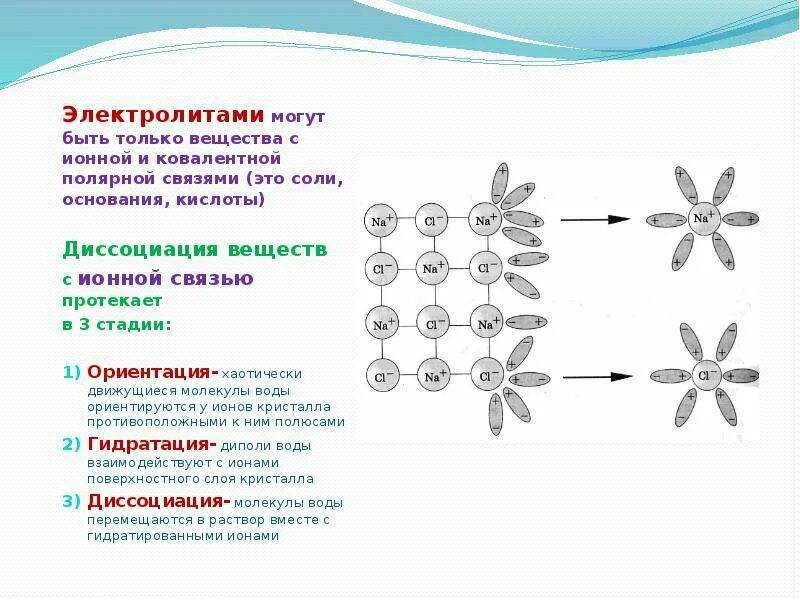 Электролитами могут быть только вещества с ионной и ковалентной полярной связями (это соли, основания, кислоты)

Диссоциация веществ с ионной связью протекает в 3 стадии:

1) Ориентация- хаотически движущиеся молекулы воды ориентируются у ионов кристалла противоположными к ним полюсами
2) Гидратация- диполи воды взаимодействуют с ионами поверхностного слоя кристалла
3) Диссоциация- молекулы воды перемещаются в раствор вместе с гидратированными ионами

$Na^+$ $Cl^-$ $Na^+$
$Cl^-$ $Na^+$ $Cl^-$
$Na^+$ $Cl^-$ $Na^+$
$Cl^-$ $Na^+$ $Cl^-$

$Na^+$

$Cl^-$